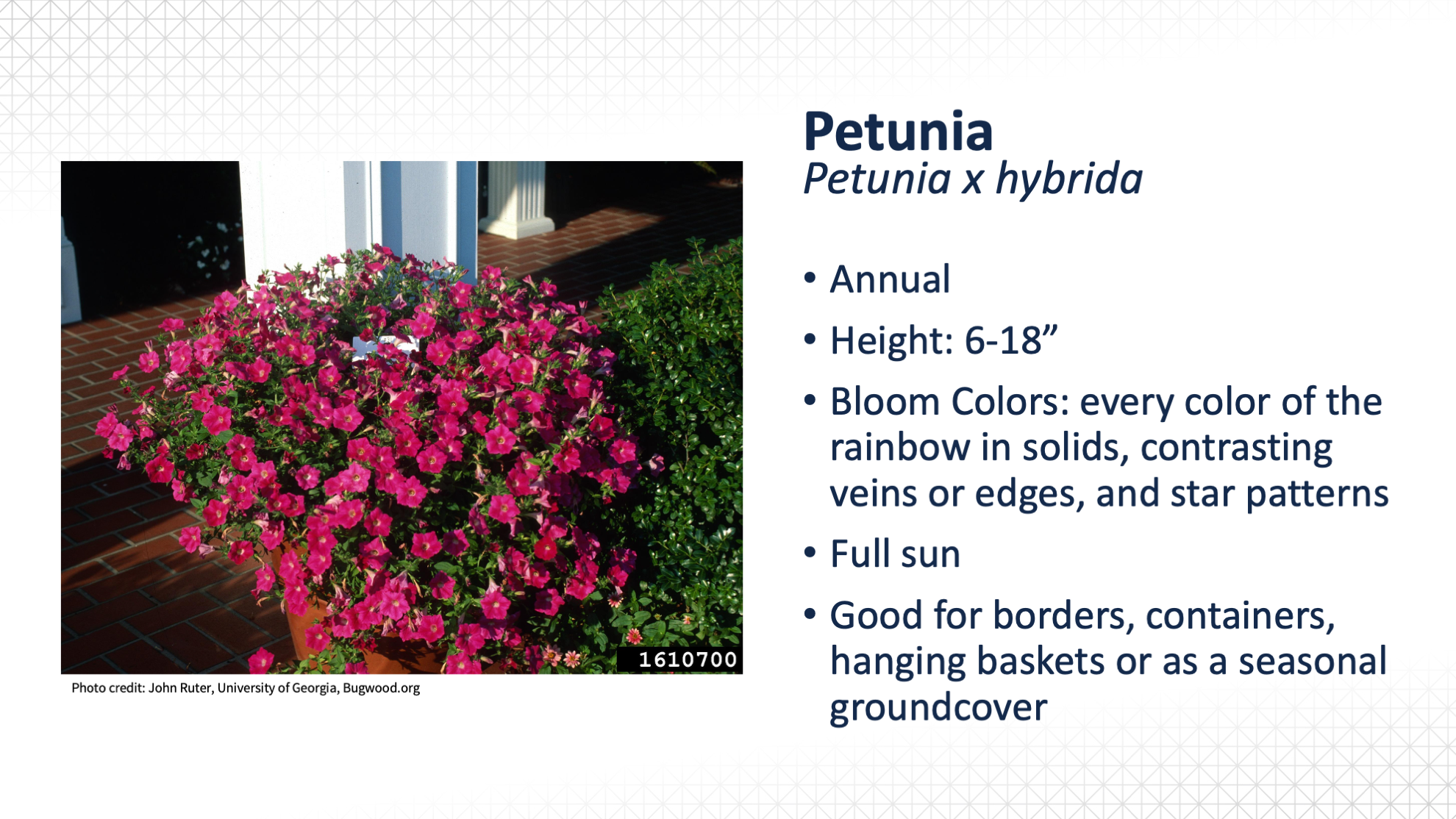 1610700

Photo credit: John Ruter, University of Georgia, Bugwood.org

Petunia
Petunia x hybrida

• Annual
• Height: 6-18”
• Bloom Colors: every color of the rainbow in solids, contrasting veins or edges, and star patterns
• Full sun
• Good for borders, containers, hanging baskets or as a seasonal groundcover